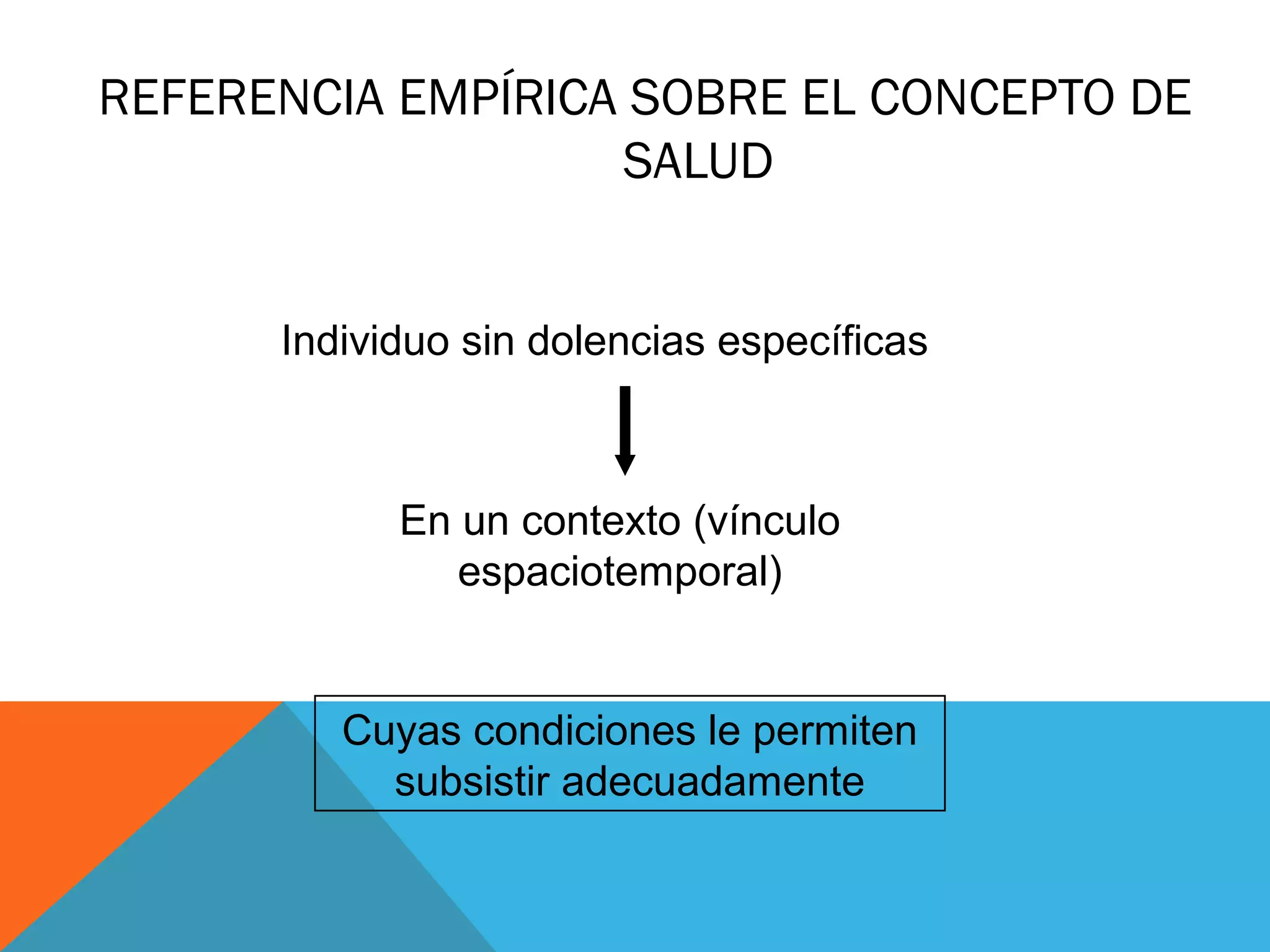 REFERENCIA EMPÍRICA SOBRE EL CONCEPTO DE SALUD

Individuo sin dolencias específicas

En un contexto (vínculo espaciotemporal)

Cuyas condiciones le permiten subsistir adecuadamente